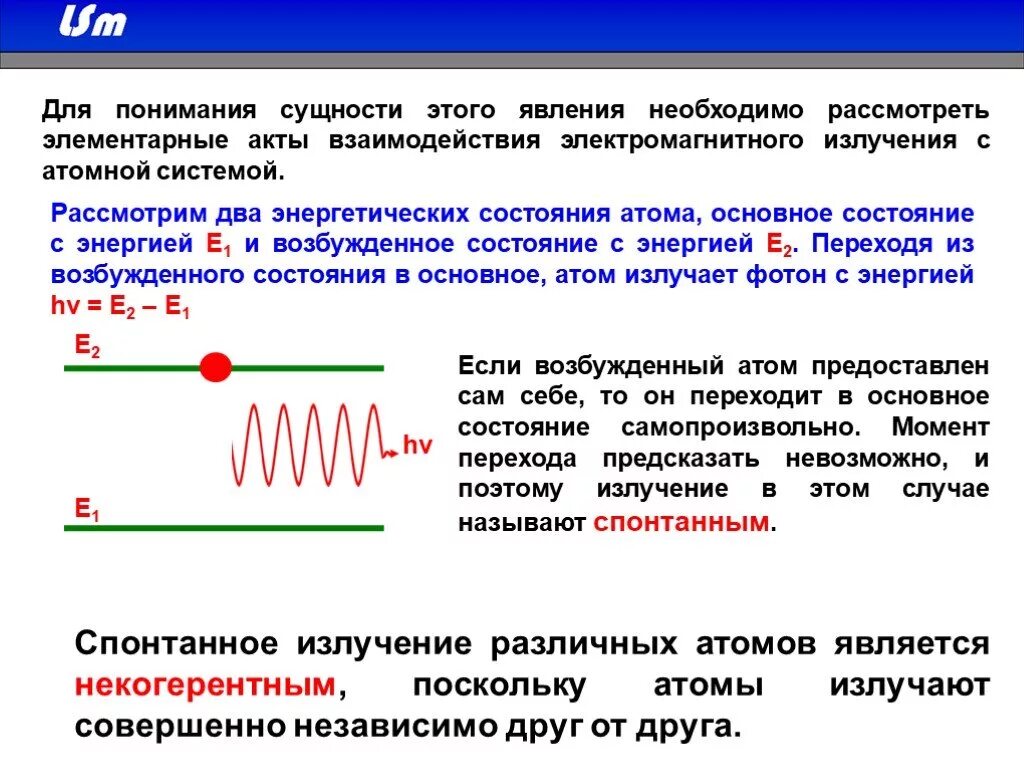 Ism

Для понимания сущности этого явления необходимо рассмотреть элементарные акты взаимодействия электромагнитного излучения с атомной системой.

Рассмотрим два энергетических состояния атома, основное состояние с энергией $E_1$ и возбужденное состояние с энергией $E_2$. Переходя из возбужденного состояния в основное, атом излучает фотон с энергией $h\nu = E_2 - E_1$

$E_2$

$h\nu$

$E_1$

Если возбужденный атом предоставлен сам себе, то он переходит в основное состояние самопроизвольно. Момент перехода предсказать невозможно, и поэтому излучение в этом случае называют спонтанным.

Спонтанное излучение различных атомов является некогерентным, поскольку атомы излучают совершенно независимо друг от друга.